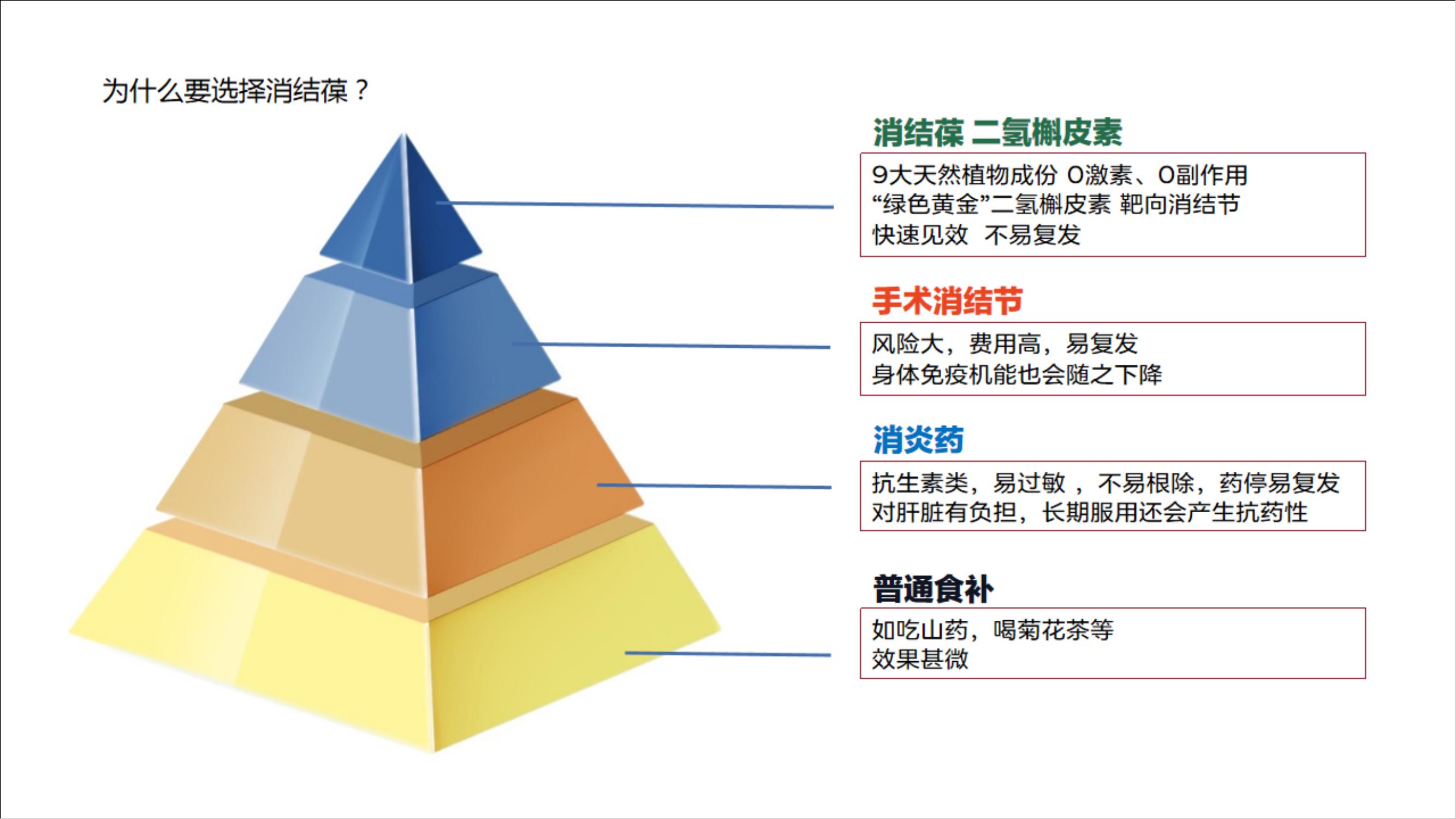 为什么要选择消结葆？

消结葆 二氢槲皮素

9大天然植物成份 0激素、0副作用
“绿色黄金”二氢槲皮素 靶向消结节
快速见效 不易复发

手术消结节

风险大，费用高，易复发
身体免疫机能也会随之下降

消炎药

抗生素类，易过敏 ，不易根除，药停易复发
对肝脏有负担，长期服用还会产生抗药性

普通食补

如吃山药，喝菊花茶等
效果甚微